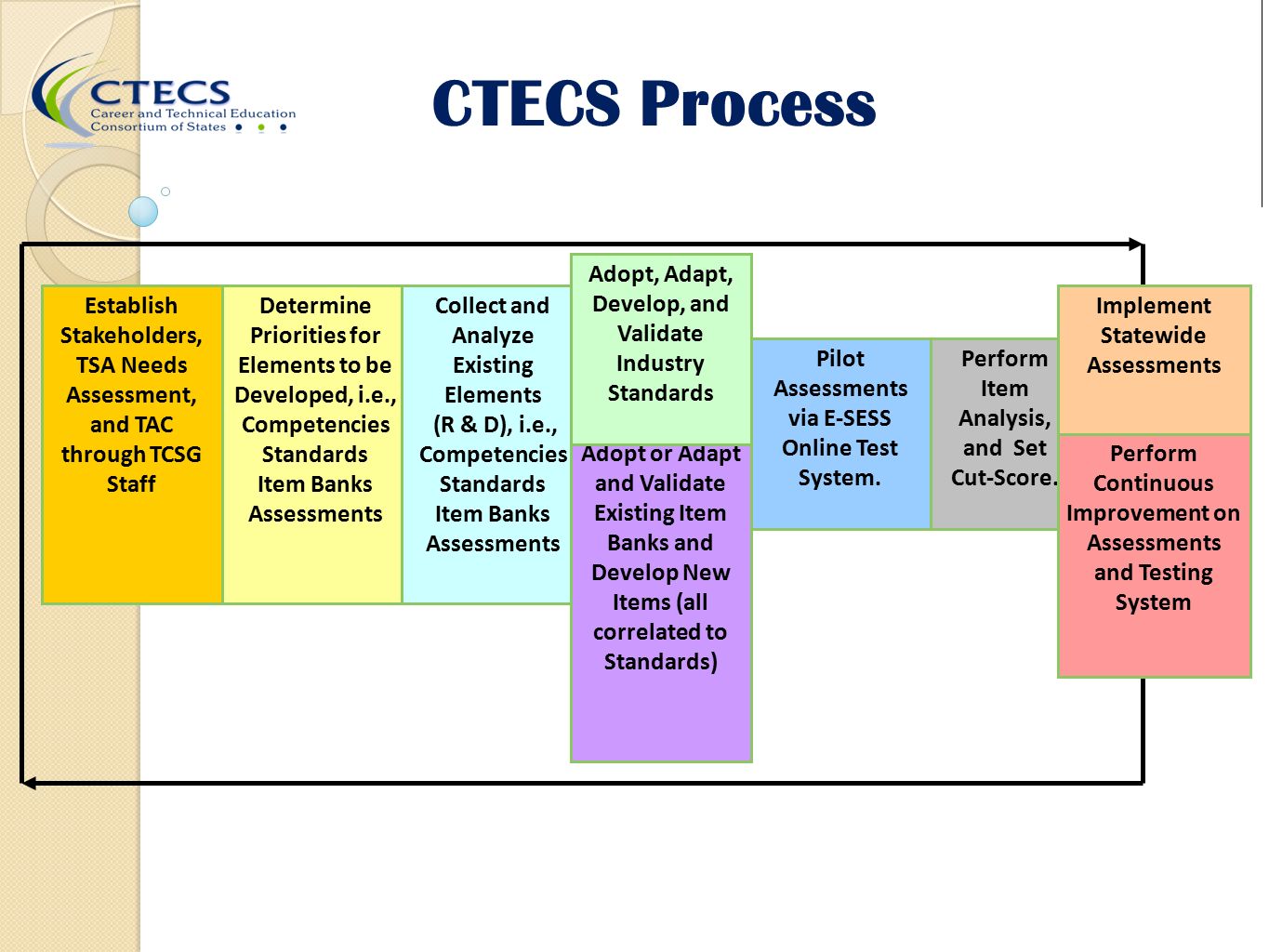 CTECS
Career and Technical Education
Consortium of States

CTECS Process

Establish Stakeholders, TSA Needs Assessment, and TAC through TCSG Staff

Determine Priorities for Elements to be Developed, i.e., Competencies Standards Item Banks Assessments

Collect and Analyze Existing Elements (R & D), i.e., Competencies Standards Item Banks Assessments

Adopt, Adapt, Develop, and Validate Industry Standards

Adopt or Adapt and Validate Existing Item Banks and Develop New Items (all correlated to Standards)

Pilot Assessments via E-SESS Online Test System.

Perform Item Analysis, and Set Cut-Score.

Implement Statewide Assessments

Perform Continuous Improvement on Assessments and Testing System